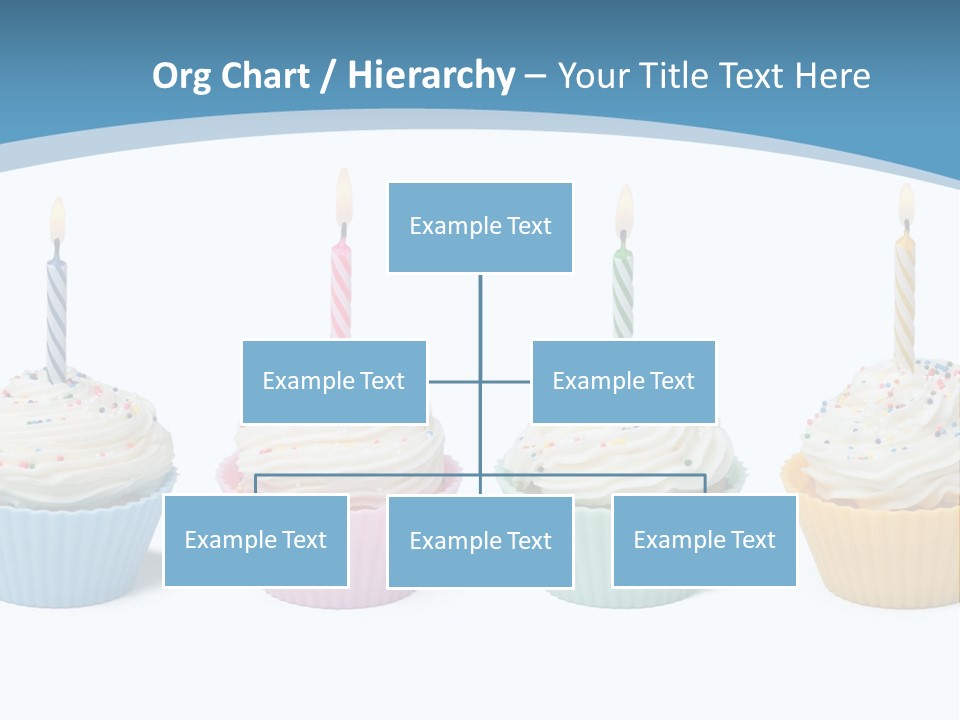 Org Chart / Hierarchy – Your Title Text Here

Example Text

Example Text

Example Text

Example Text

Example Text

Example Text